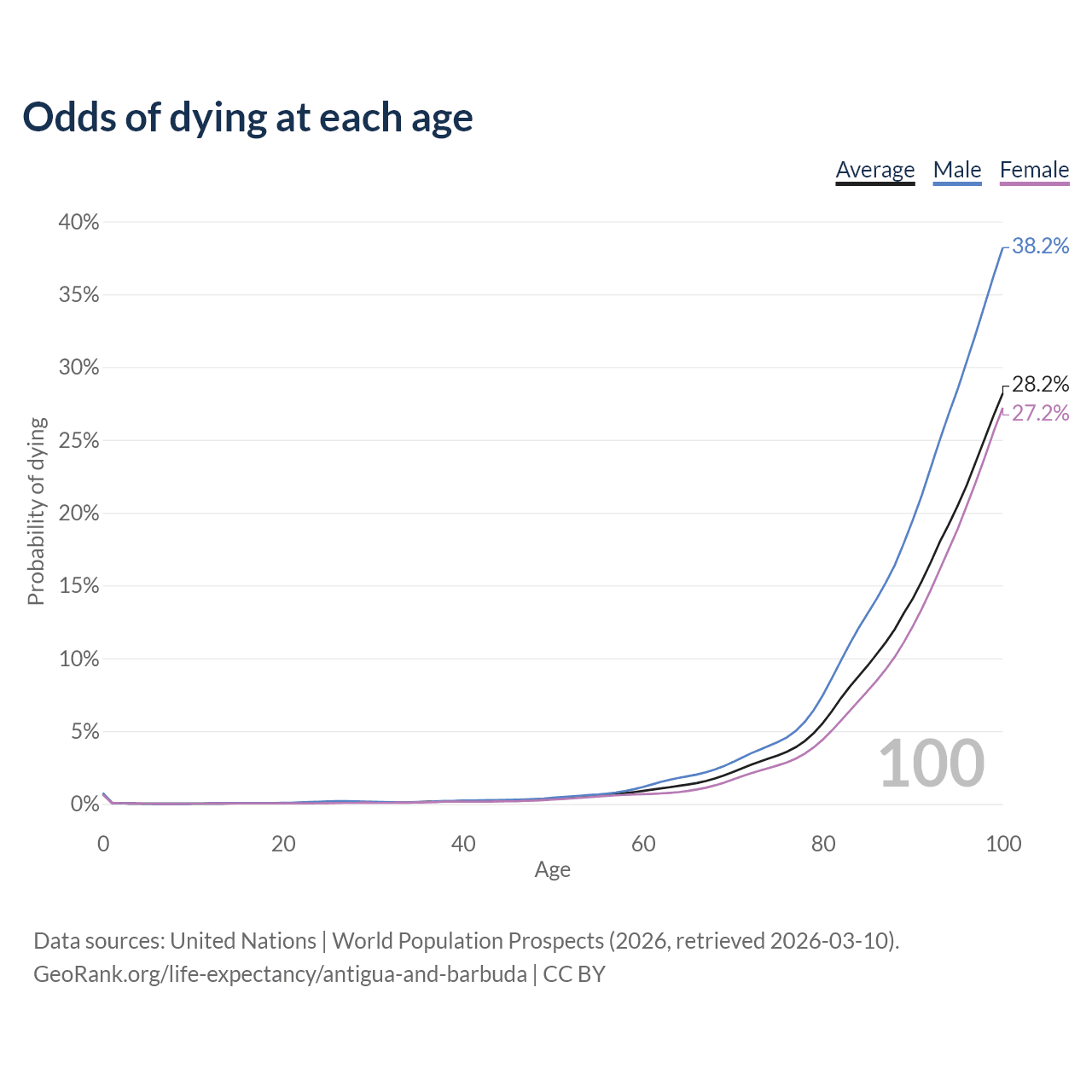 Odds of dying at each age

Average Male Female

40%
35%
30%
25%
20%
15%
10%
5%
0%

Probability of dying

38.2%
28.2%
27.2%

100

0
20
40
60
80
100
Age

Data sources: United Nations | World Population Prospects (2026, retrieved 2026-03-10).
GeoRank.org/life-expectancy/antigua-and-barbuda | CC BY